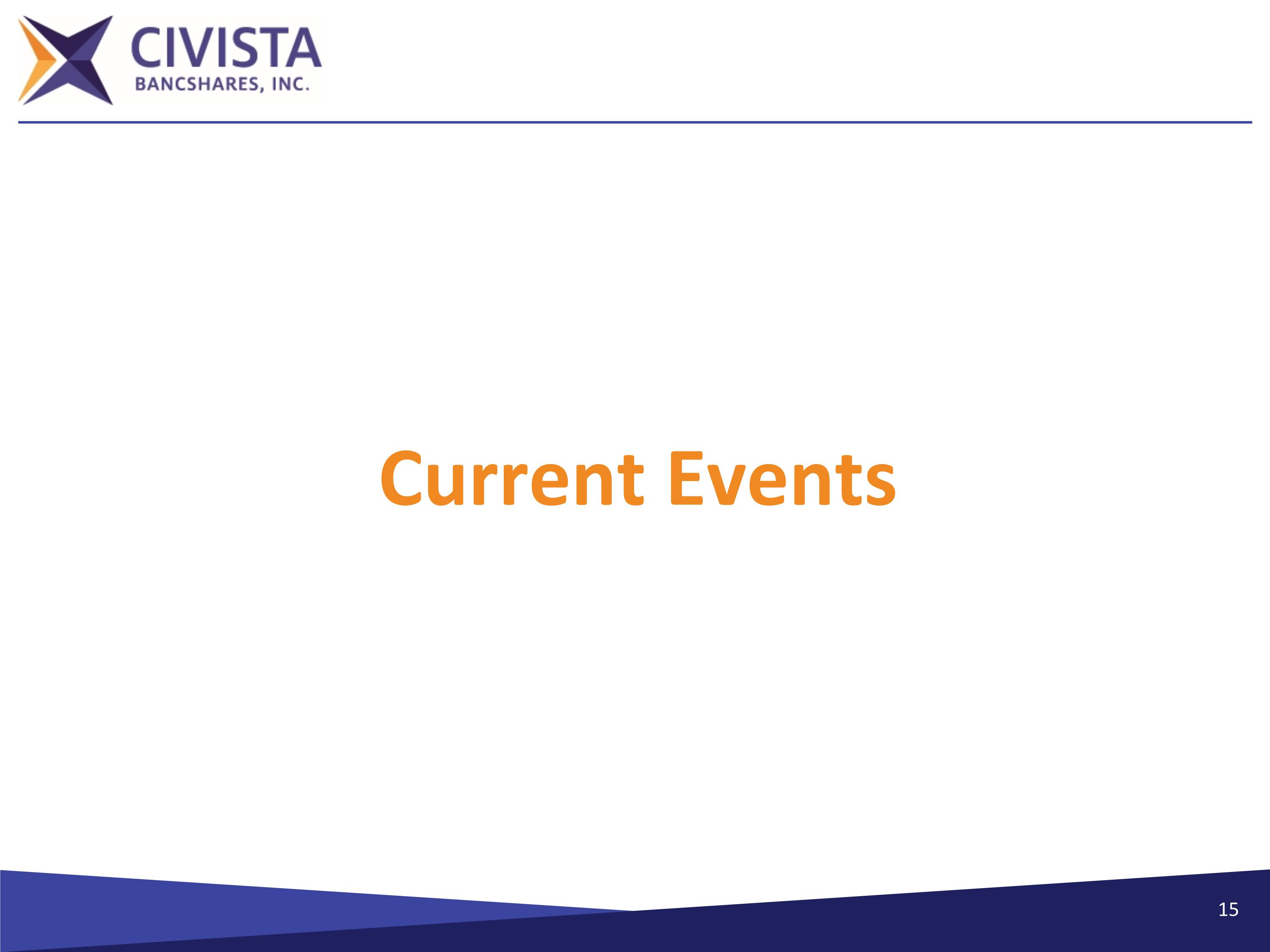 CIVISTA
BANCSHARES, INC.

Current Events

15